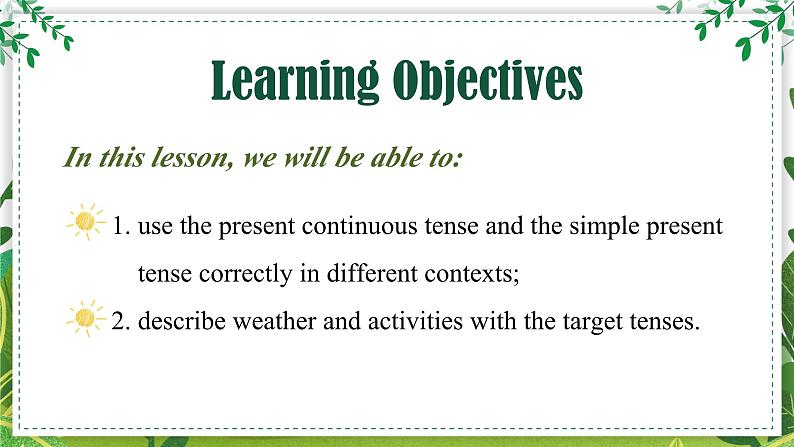 Learning Objectives

In this lesson, we will be able to:

1. use the present continuous tense and the simple present tense correctly in different contexts;

2. describe weather and activities with the target tenses.